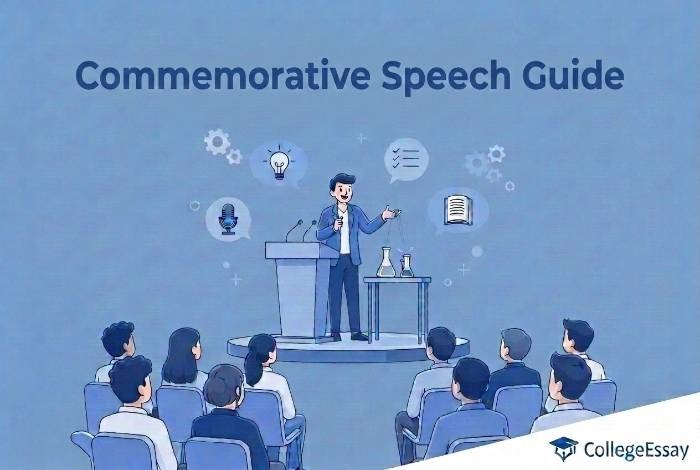 Commemorative Speech Guide

CollegeEssay